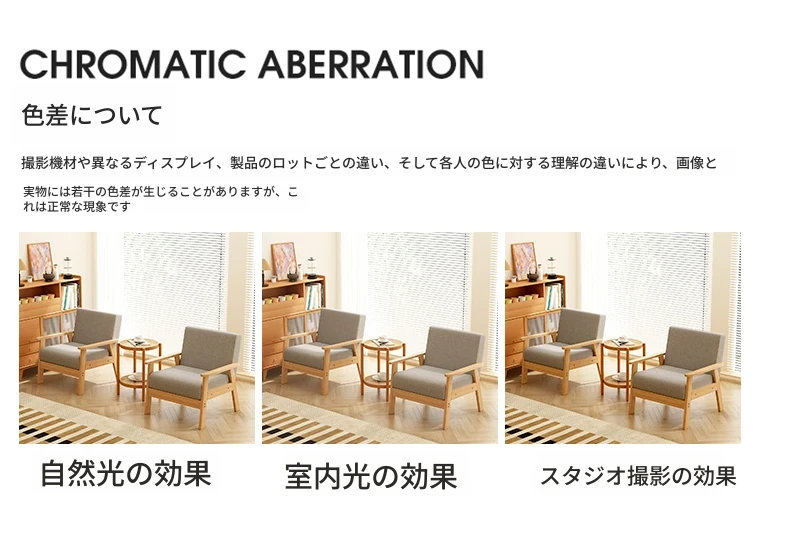 CHROMATIC ABERRATION

色差について

撮影機材や異なるディスプレイ、製品のロットごとの違い、そして各人の色に対する理解の違いにより、画像と

実物には若干の色差が生じることがありますが、これは正常な現象です

自然光の効果

室内光の効果

スタジオ撮影の効果